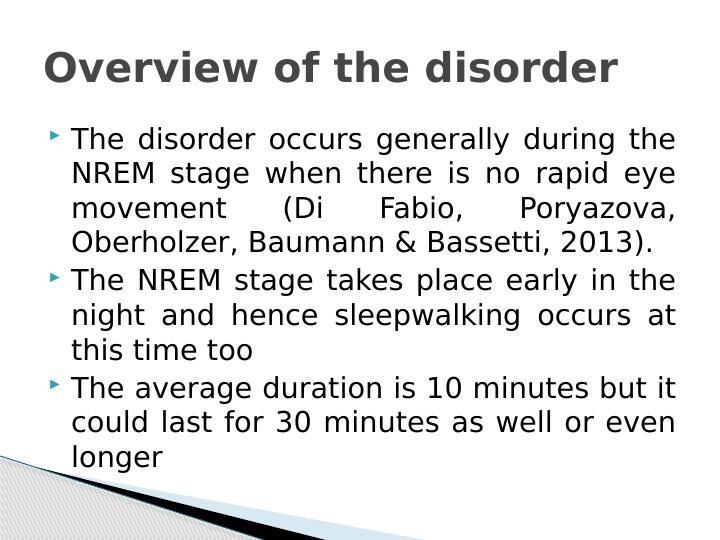 Overview of the disorder

The disorder occurs generally during the NREM stage when there is no rapid eye movement (Di Fabio, Poryazova, Oberholzer, Baumann & Bassetti, 2013).

The NREM stage takes place early in the night and hence sleepwalking occurs at this time too

The average duration is 10 minutes but it could last for 30 minutes as well or even longer